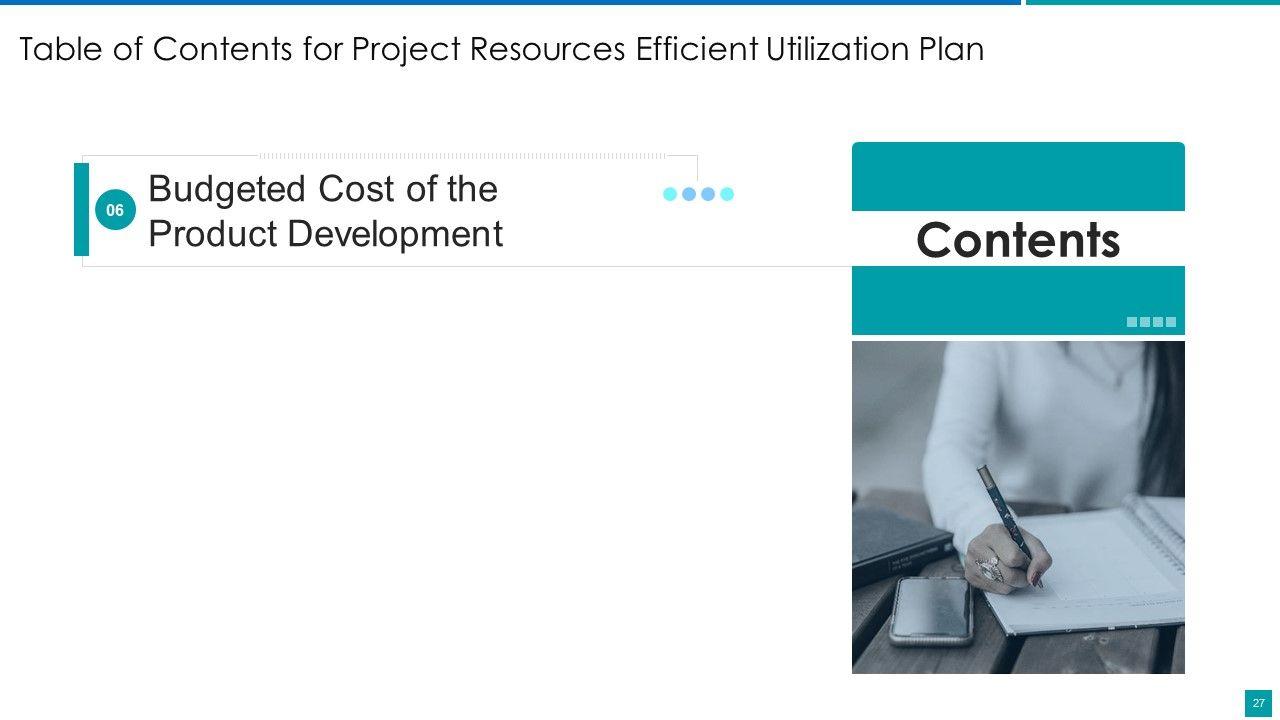 Table of Contents for Project Resources Efficient Utilization Plan

06

Budgeted Cost of the Product Development

Contents

27